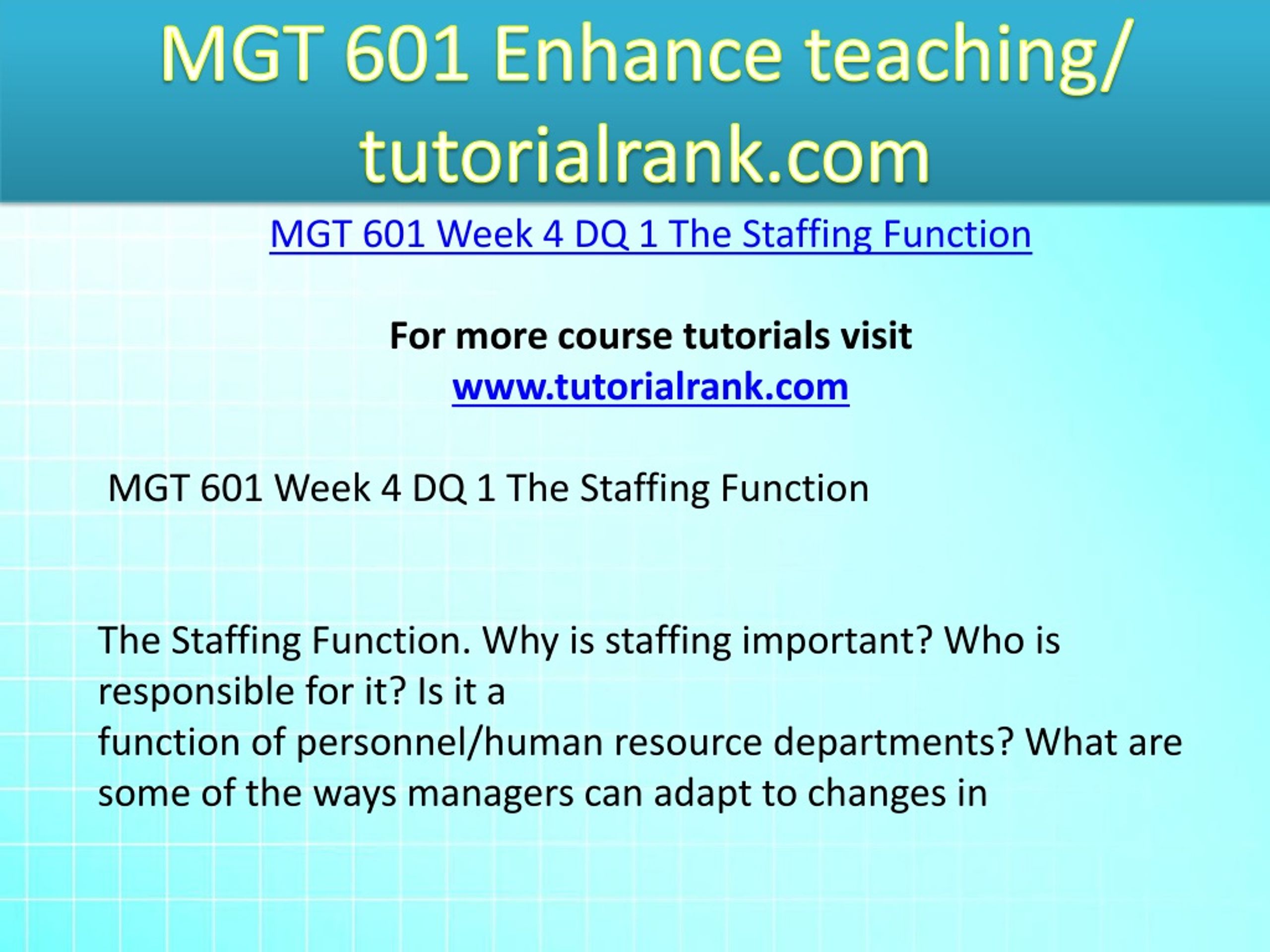 MGT 601 Enhance teaching/ tutorialrank.com

MGT 601 Week 4 DQ 1 The Staffing Function

For more course tutorials visit
www.tutorialrank.com

MGT 601 Week 4 DQ 1 The Staffing Function

The Staffing Function. Why is staffing important? Who is responsible for it? Is it a
function of personnel/human resource departments? What are some of the ways managers can adapt to changes in